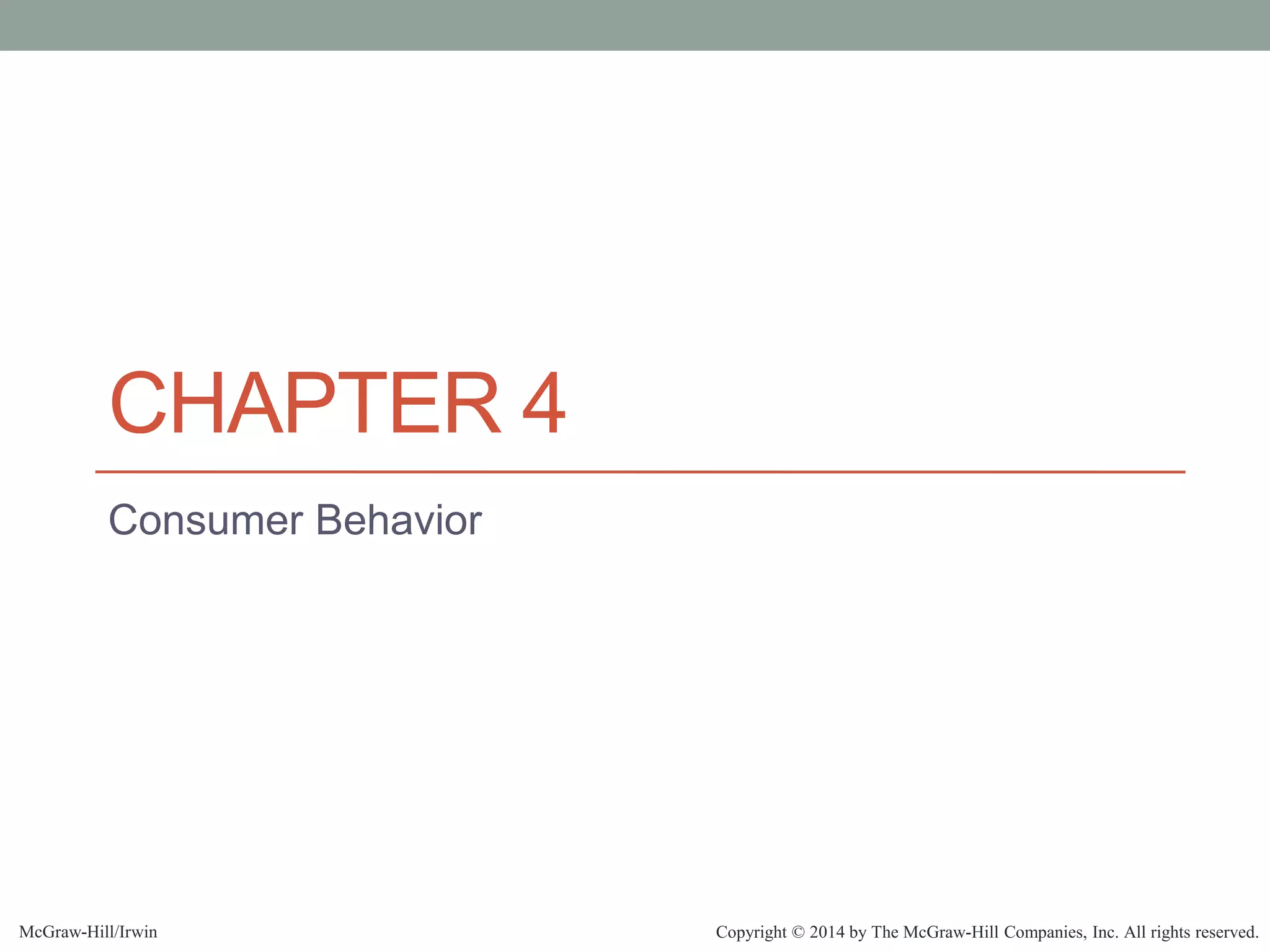 CHAPTER 4

Consumer Behavior

McGraw-Hill/Irwin

Copyright © 2014 by The McGraw-Hill Companies, Inc. All rights reserved.